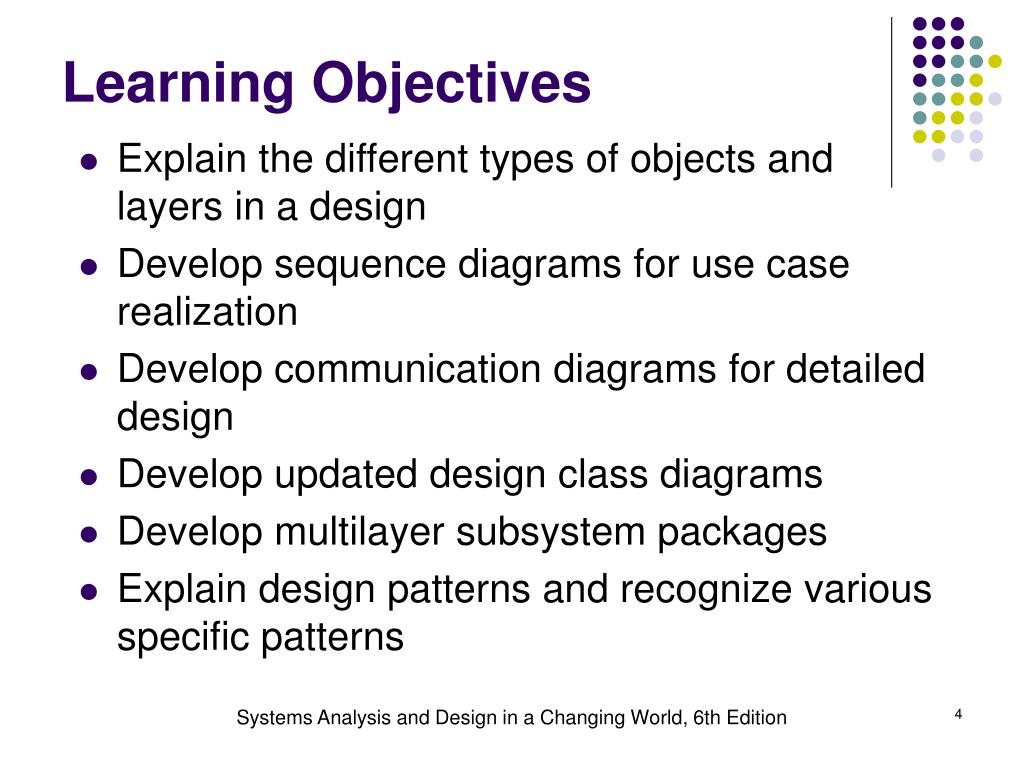 Learning Objectives

- Explain the different types of objects and layers in a design
- Develop sequence diagrams for use case realization
- Develop communication diagrams for detailed design
- Develop updated design class diagrams
- Develop multilayer subsystem packages
- Explain design patterns and recognize various specific patterns

Systems Analysis and Design in a Changing World, 6th Edition

4